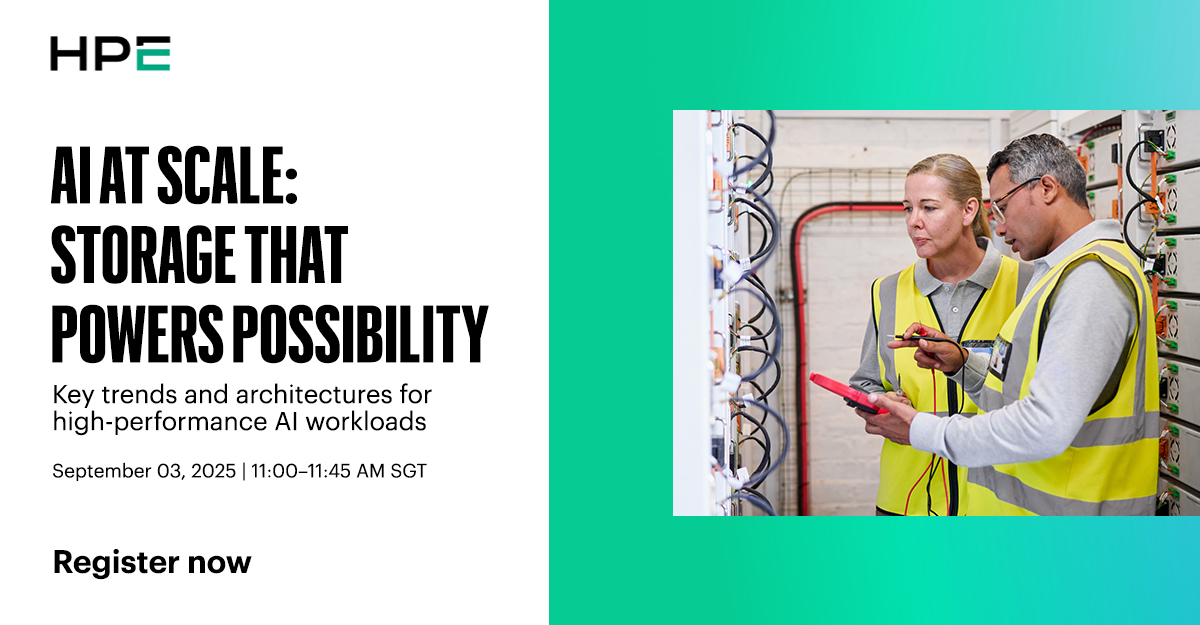 HPE

AI AT SCALE: STORAGE THAT POWERS POSSIBILITY

Key trends and architectures for high-performance AI workloads

September 03, 2025 | 11:00–11:45 AM SGT

Register now